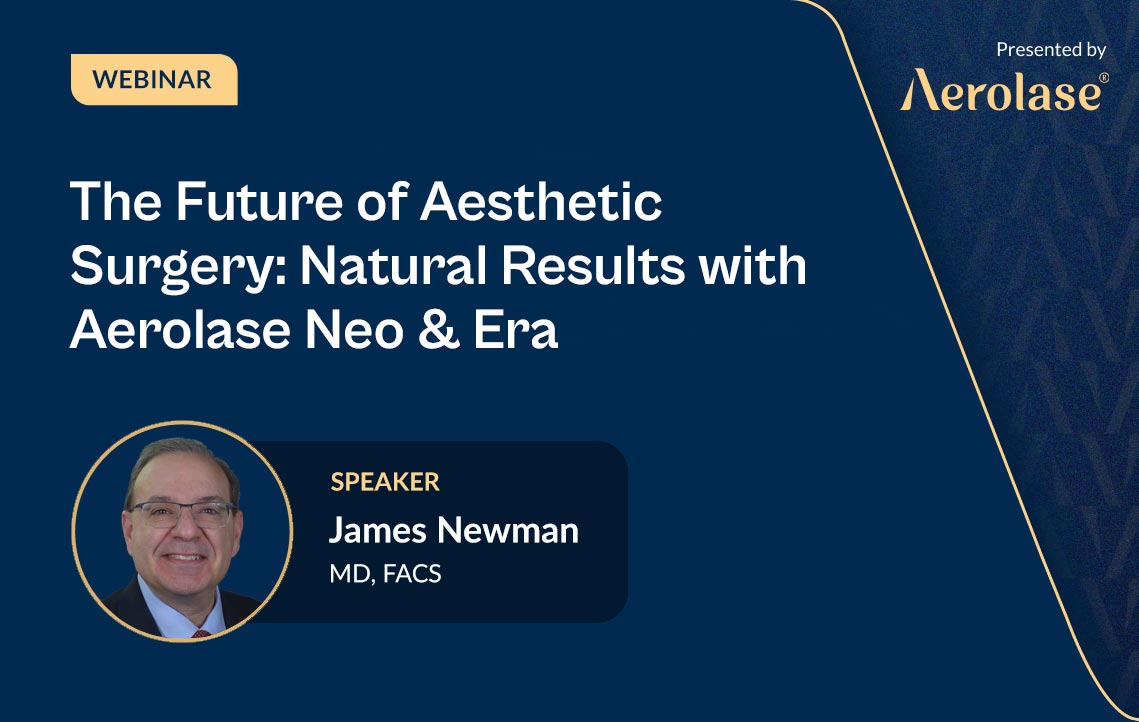 WEBINAR

Presented by
Aerolase®

The Future of Aesthetic Surgery: Natural Results with Aerolase Neo & Era

SPEAKER
James Newman
MD, FACS